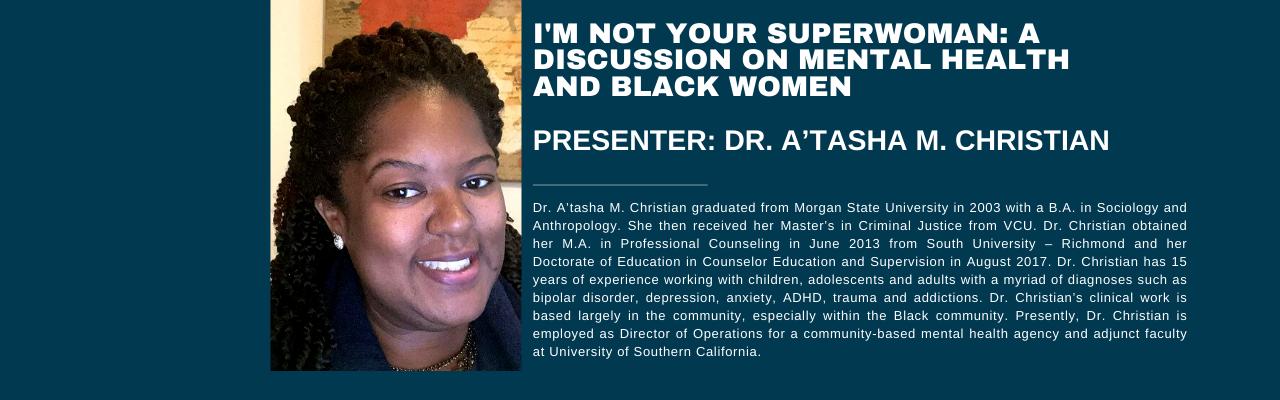 I'M NOT YOUR SUPERWOMAN: A DISCUSSION ON MENTAL HEALTH AND BLACK WOMEN

PRESENTER: DR. A'TASHA M. CHRISTIAN

Dr. A'tasha M. Christian graduated from Morgan State University in 2003 with a B.A. in Sociology and Anthropology. She then received her Master's in Criminal Justice from VCU. Dr. Christian obtained her M.A. in Professional Counseling in June 2013 from South University – Richmond and her Doctorate of Education in Counselor Education and Supervision in August 2017. Dr. Christian has 15 years of experience working with children, adolescents and adults with a myriad of diagnoses such as bipolar disorder, depression, anxiety, ADHD, trauma and addictions. Dr. Christian's clinical work is based largely in the community, especially within the Black community. Presently, Dr. Christian is employed as Director of Operations for a community-based mental health agency and adjunct faculty at University of Southern California.